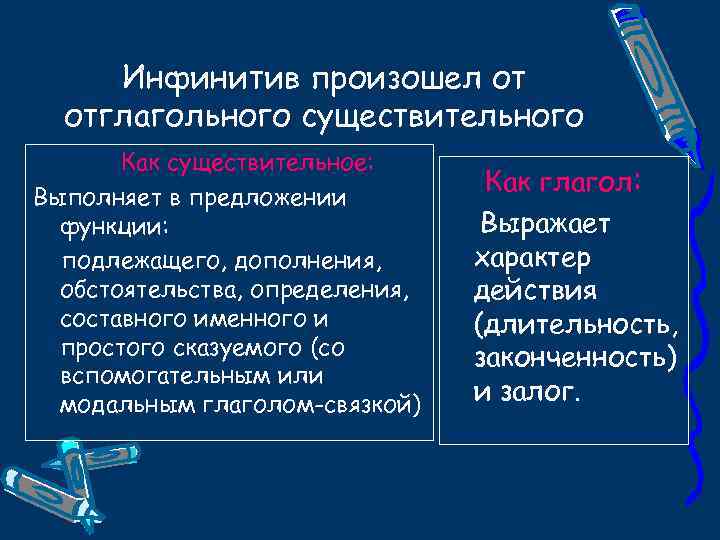 Инфинитив произошел от отглагольного существительного

Как существительное:

Выполняет в предложении функции:

подлежащего, дополнения, обстоятельства, определения, составного именного и простого сказуемого (со вспомогательным или модальным глаголом-связкой)

Как глагол:

Выражает характер действия (длительность, законченность) и залог.